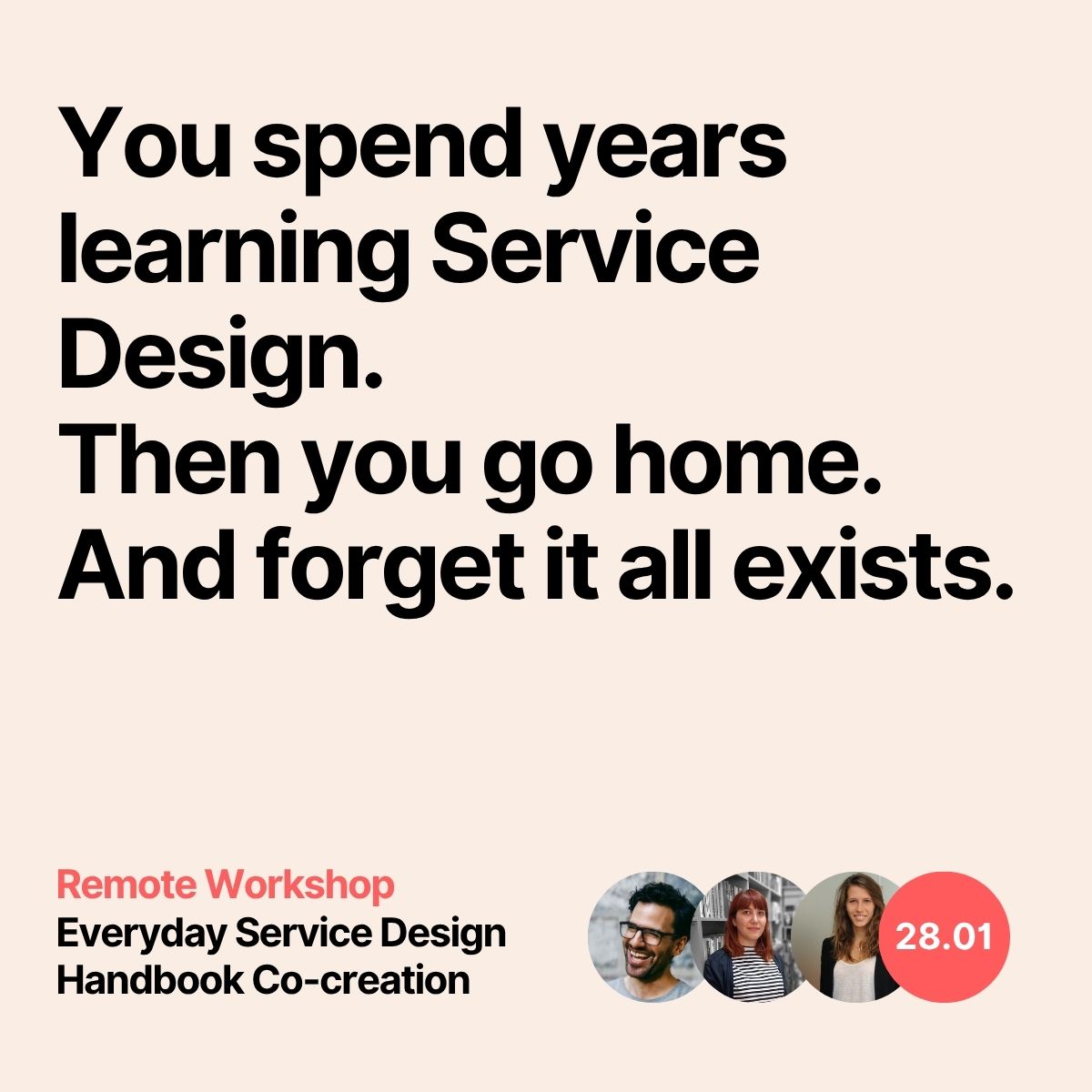 You spend years learning Service Design.
Then you go home.
And forget it all exists.

Remote Workshop
Everyday Service Design Handbook Co-creation

28.01